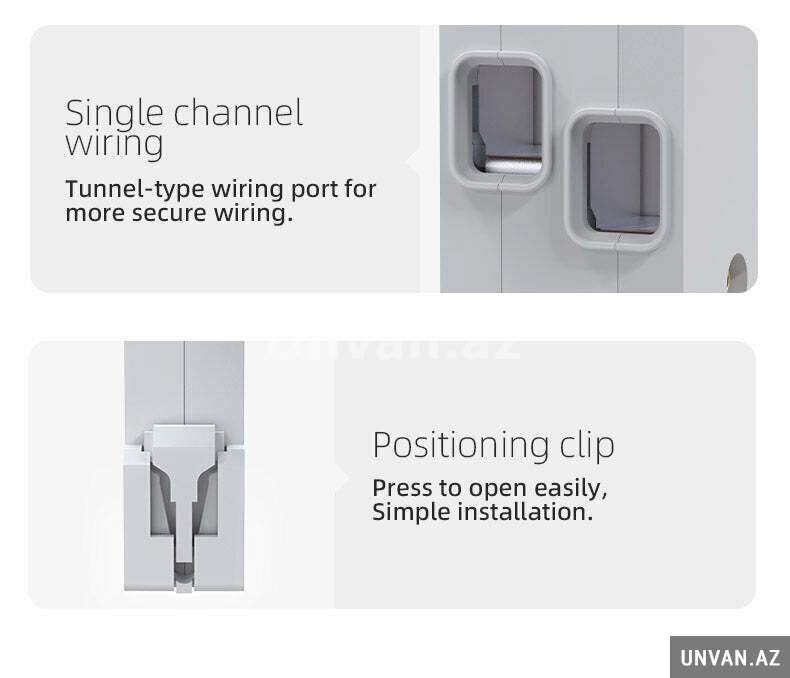 Single channel wiring

Tunnel-type wiring port for more secure wiring.

Unvan.az

Positioning clip

Press to open easily, Simple installation.

UNVAN.AZ